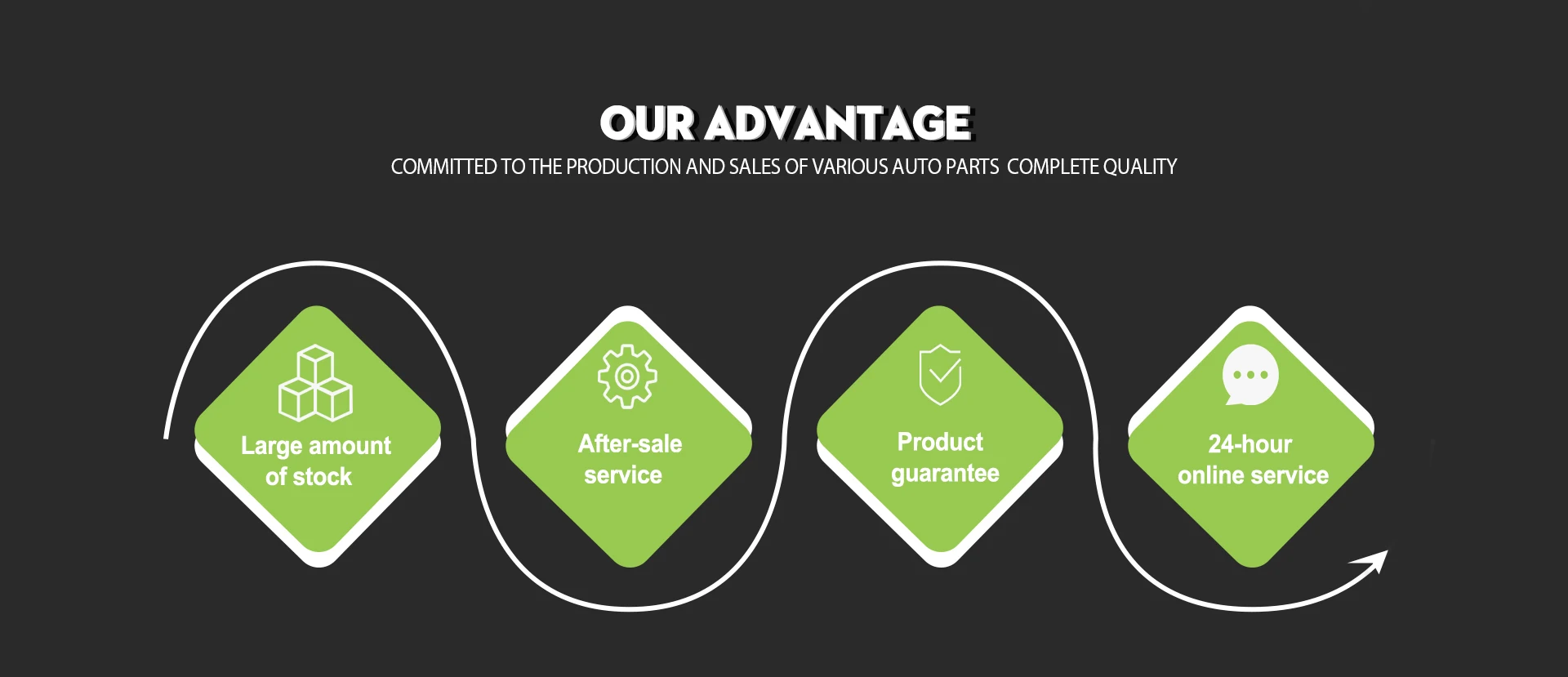 OUR ADVANTAGE
COMMITTED TO THE PRODUCTION AND SALES OF VARIOUS AUTO PARTS COMPLETE QUALITY

Large amount of stock

After-sale service

Product guarantee

24-hour online service